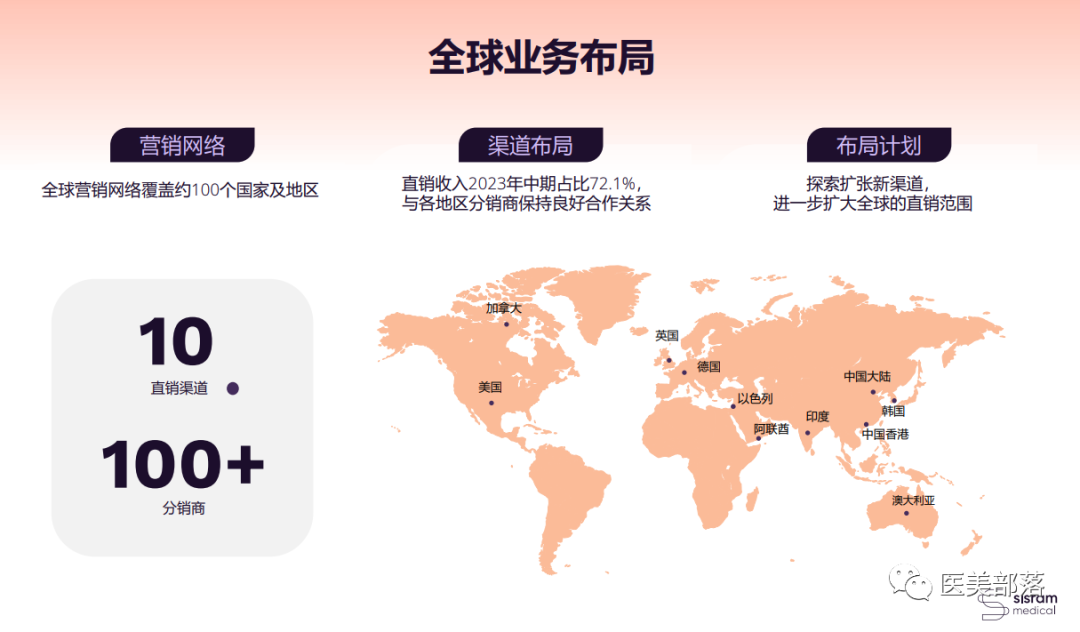 全球业务布局

营销网络
全球营销网络覆盖约100个国家及地区

渠道布局
直销收入2023年中期占比72.1%，与各地区分销商保持良好合作关系

布局计划
探索扩张新渠道，进一步扩大全球的直销范围

10
直销渠道

100+
分销商

加拿大
美国
英国
德国
以色列
阿联酋
印度
中国大陆
韩国
中国香港
澳大利亚

医美部落
sisram medical